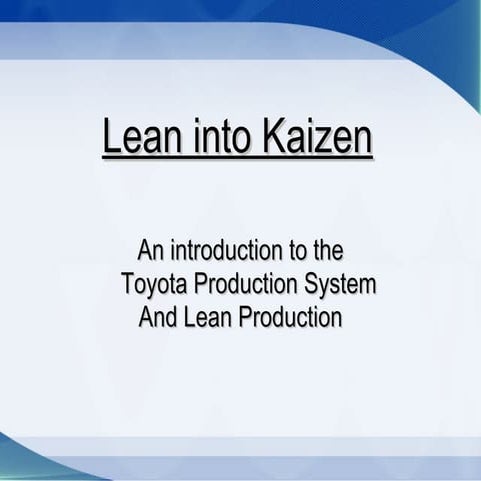 Lean into Kaizen

An introduction to the Toyota Production System And Lean Production